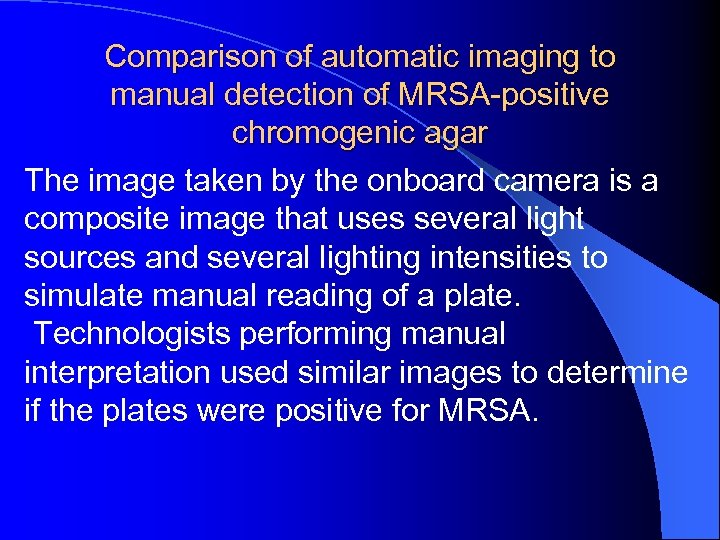 Comparison of automatic imaging to manual detection of MRSA-positive chromogenic agar

The image taken by the onboard camera is a composite image that uses several light sources and several lighting intensities to simulate manual reading of a plate. Technologists performing manual interpretation used similar images to determine if the plates were positive for MRSA.